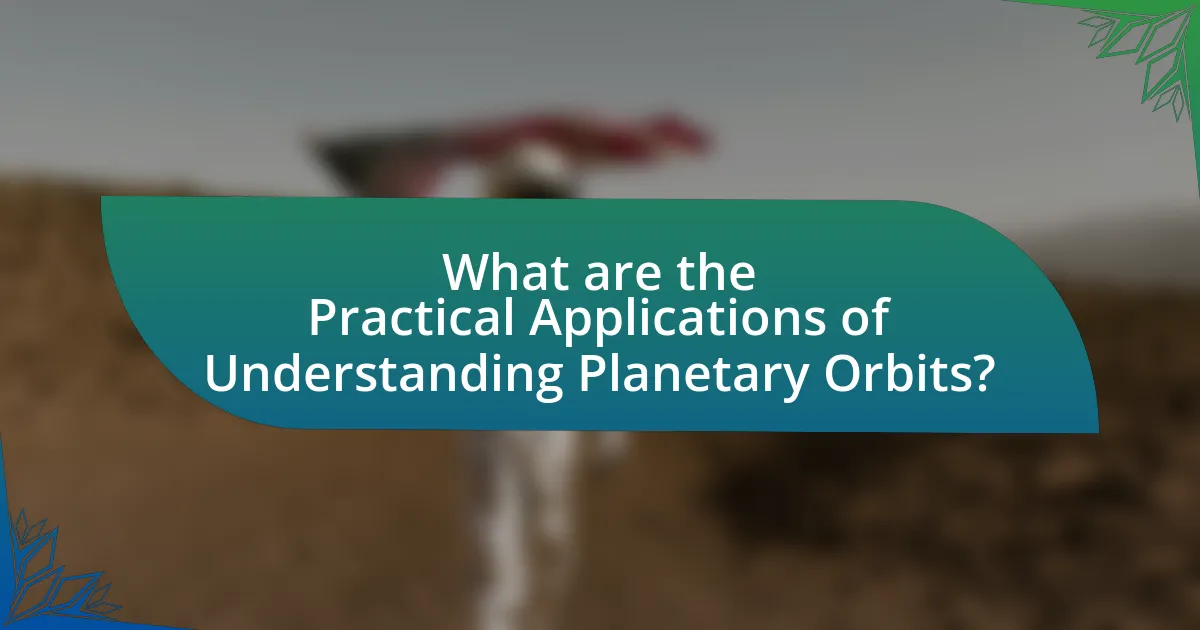 What are the Practical Applications of Understanding Planetary Orbits?